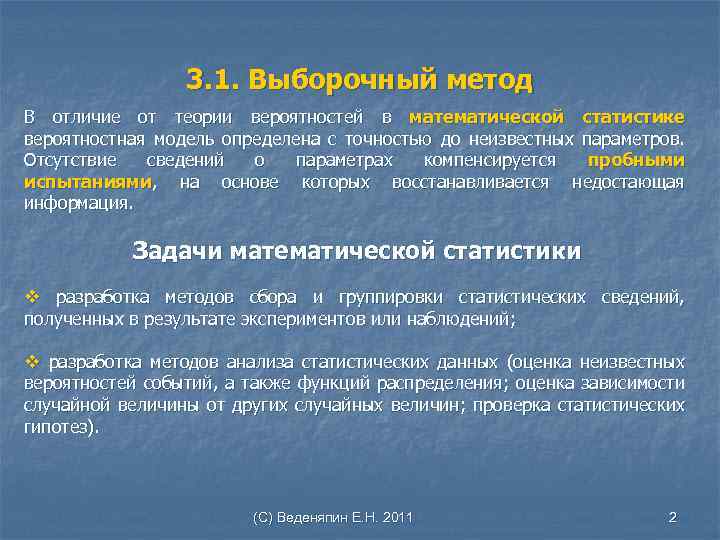 3.1. Выборочный метод

В отличие от теории вероятностей в математической статистике вероятностная модель определена с точностью до неизвестных параметров. Отсутствие сведений о параметрах компенсируется пробными испытаниями, на основе которых восстанавливается недостающая информация.

Задачи математической статистики

❖ разработка методов сбора и группировки статистических сведений, полученных в результате экспериментов или наблюдений;

❖ разработка методов анализа статистических данных (оценка неизвестных вероятностей событий, а также функций распределения; оценка зависимости случайной величины от других случайных величин; проверка статистических гипотез).

(С) Веденяпин Е.Н. 2011

2